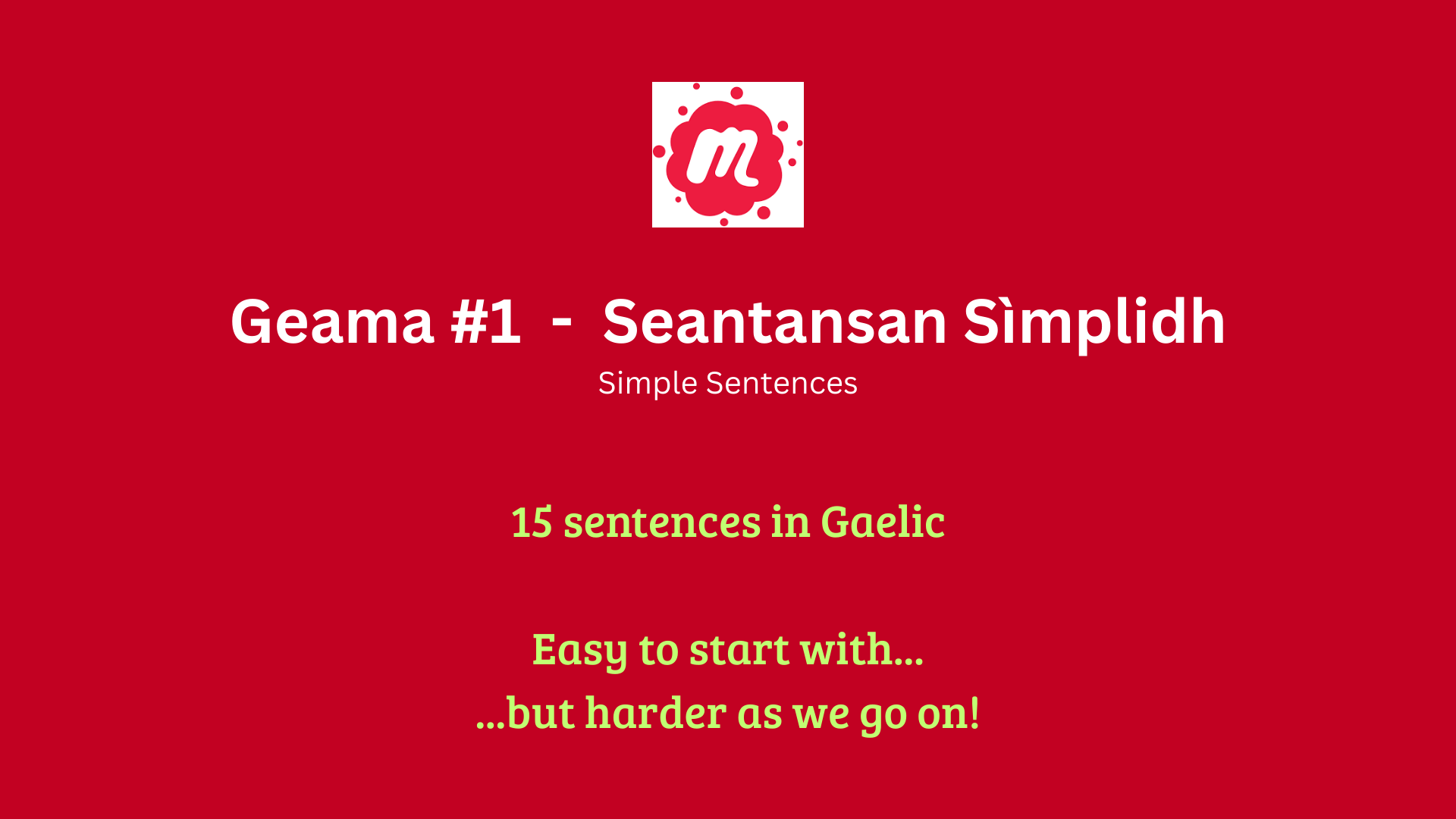 m

Geama #1 - Seantansan Sìmplidh

Simple Sentences

15 sentences in Gaelic

Easy to start with...
...but harder as we go on!